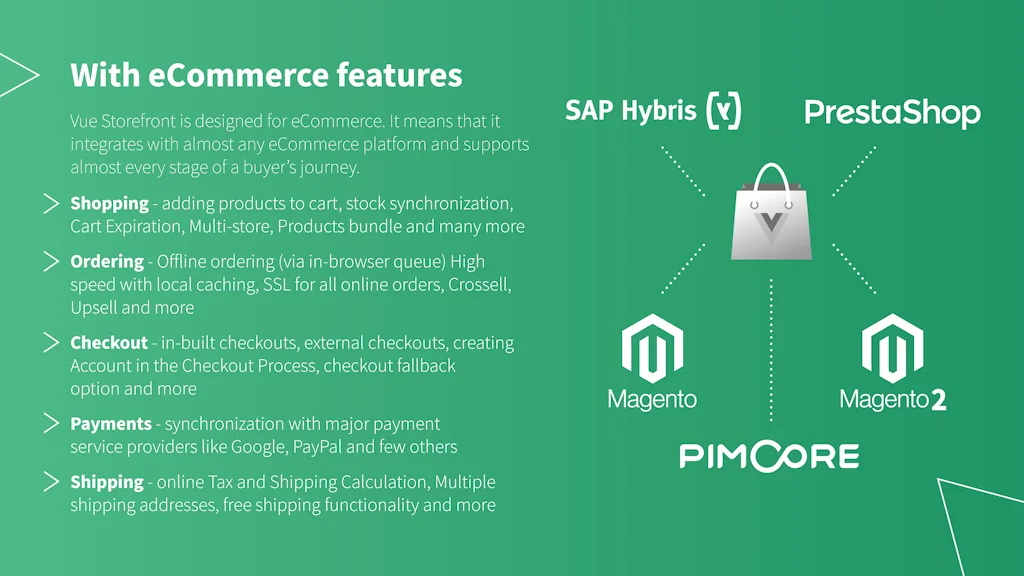 With eCommerce features

Vue Storefront is designed for eCommerce. It means that it integrates with almost any eCommerce platform and supports almost every stage of a buyer's journey.

Shopping - adding products to cart, stock synchronization, Cart Expiration, Multi-store, Products bundle and many more

Ordering - Offline ordering (via in-browser queue) High speed with local caching, SSL for all online orders, Crossell, Upsell and more

Checkout - in-built checkouts, external checkouts, creating Account in the Checkout Process, checkout fallback option and more

Payments - synchronization with major payment service providers like Google, PayPal and few others

Shipping - online Tax and Shipping Calculation, Multiple shipping addresses, free shipping functionality and more

SAP Hybris

PrestaShop

Magento

Magento 2

PIMCORE